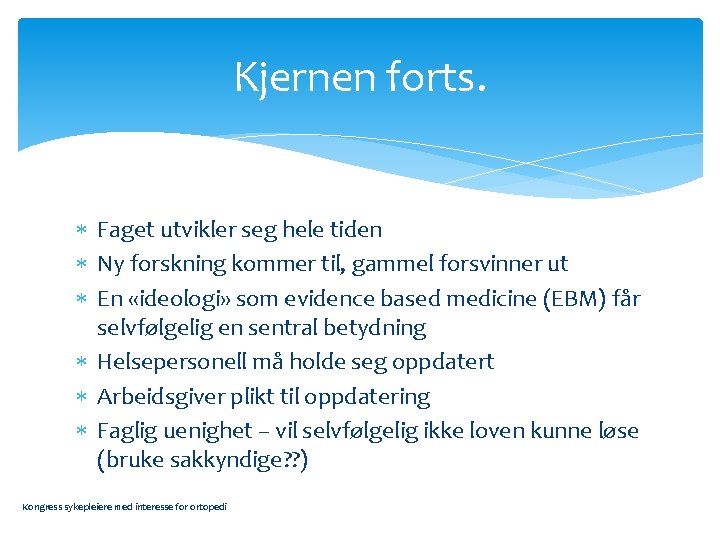 Kjernen forts.

* Faget utvikler seg hele tiden
* Ny forskning kommer til, gammel forsvinner ut
* En «ideologi» som evidence based medicine (EBM) får selvfølgelig en sentral betydning
* Helsepersonell må holde seg oppdatert
* Arbeidsgiver plikt til oppdatering
* Faglig uenighet – vil selvfølgelig ikke loven kunne løse (bruke sakkyndige??)

Kongress sykepleiere med interesse for ortopedi